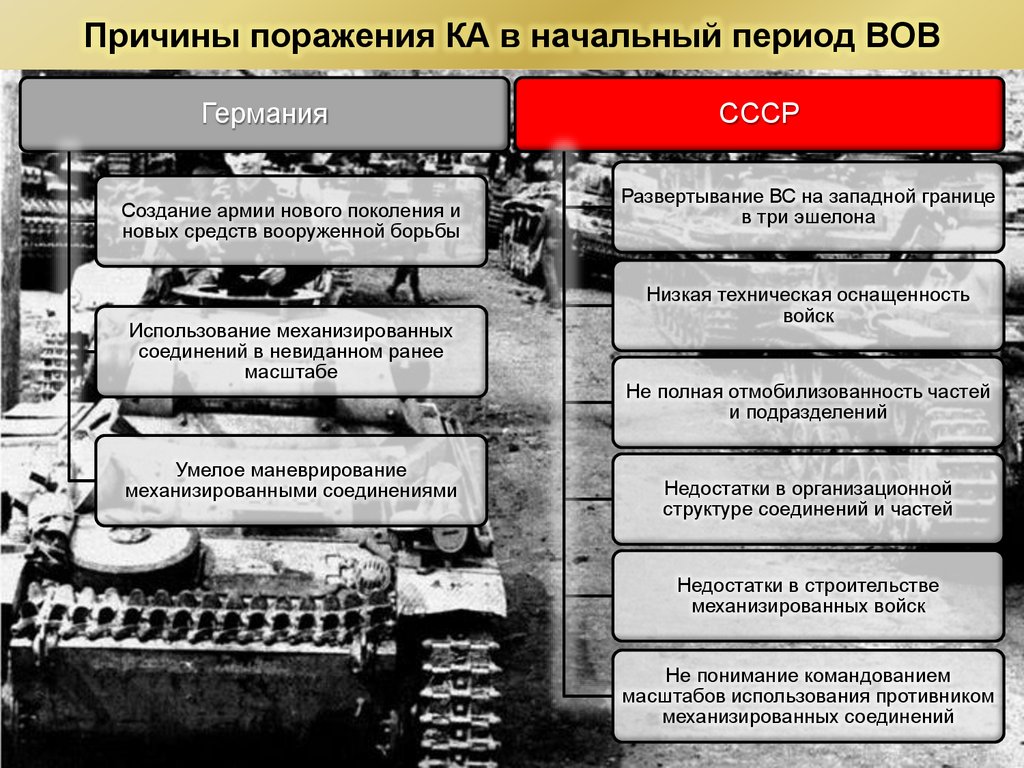 Причины поражения КА в начальный период ВОВ

Германия

Создание армии нового поколения и новых средств вооруженной борьбы

Использование механизированных соединений в невиданном ранее масштабе

Умелое маневрирование механизированными соединениями

СССР

Развертывание ВС на западной границе в три эшелона

Низкая техническая оснащенность войск

Не полная отмобилизованность частей и подразделений

Недостатки в организационной структуре соединений и частей

Недостатки в строительстве механизированных войск

Не понимание командованием масштабов использования противником механизированных соединений